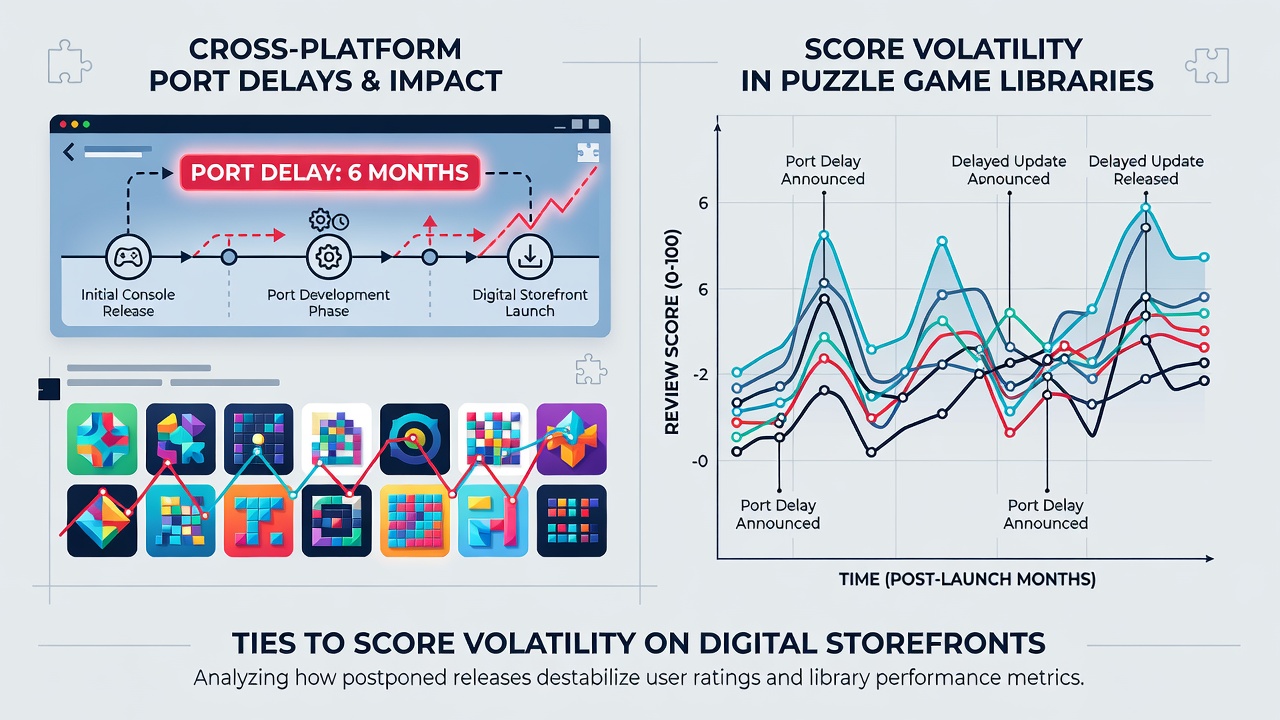 CROSS-PLATFORM PORT DELAYS & IMPACT

PORT DELAY: 6 MONTHS

Initial Console Release

Port Development Phase

Digital Storefront Launch

SCORE VOLATILITY IN PUZZLE GAME LIBRARIES

Port Delay Announced

Delayed Update Announced

Delayed Update Released

REVIEW SCORE (0-100)

6

6

-2

-0

Port Delay Announced

Port Delay Announced

TIME (POST-LAUNCH MONTHS)

TIES TO SCORE VOLATILITY ON DIGITAL STOREFRONTS

Analyzing how postponed releases destabilize user ratings and library performance metrics.